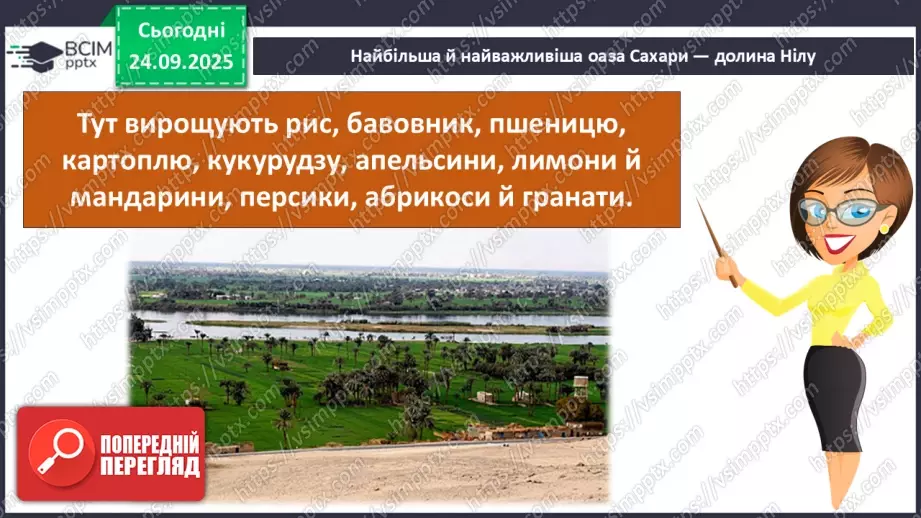 ВСІМ pptx

Сьогодні 24.09.2025

Найбільша й найважливіша оаза Сахари — долина Нілу

Тут вирощують рис, бавовник, пшеницю, картоплю, кукурудзу, апельсини, лимони й мандарини, персики, абрикоси й гранати.

ПОПЕРЕДНІЙ ПЕРЕГЛЯД

https://vsimpptx.com